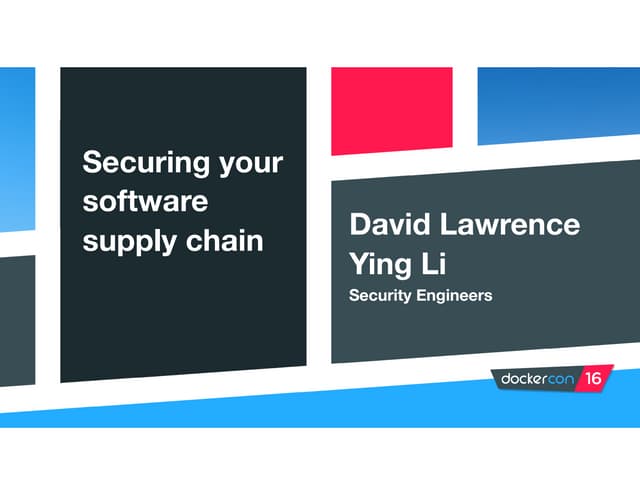 Securing your software supply chain

David Lawrence
Ying Li
Security Engineers

dockercon 16